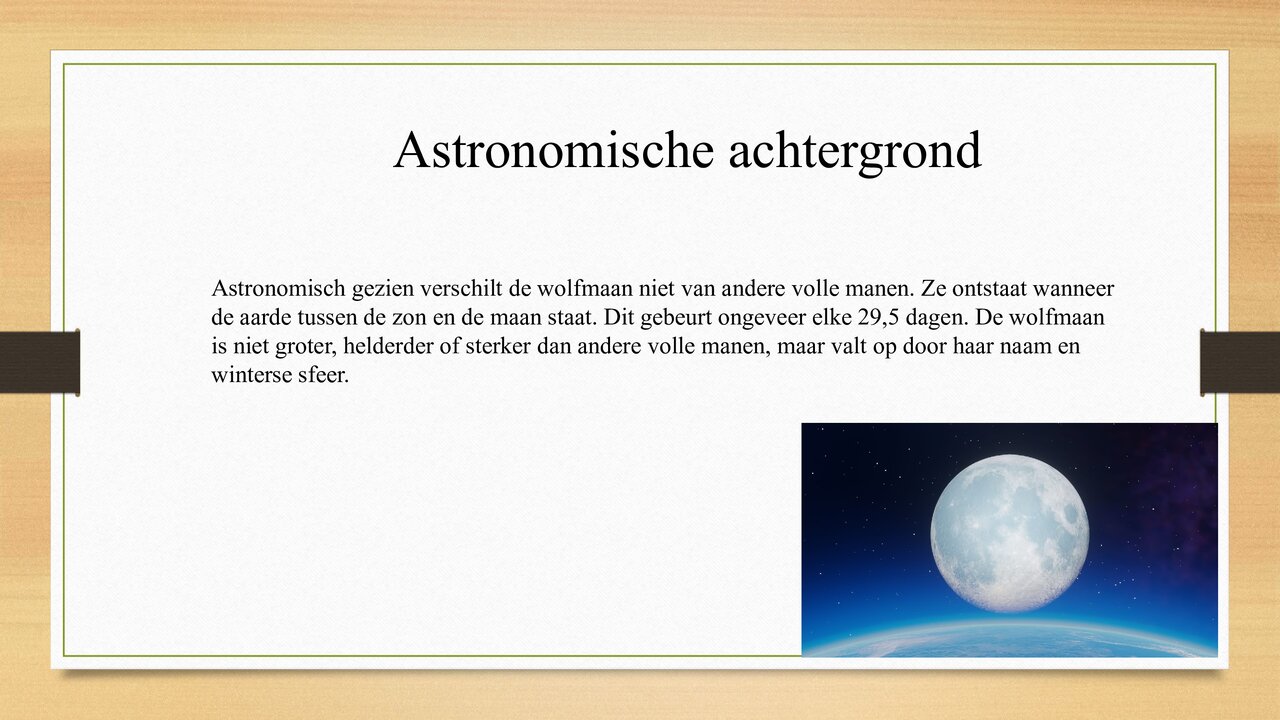 Astronomische achtergrond

Astronomisch gezien verschilt de wolfmaan niet van andere volle manen. Ze ontstaat wanneer de aarde tussen de zon en de maan staat. Dit gebeurt ongeveer elke 29,5 dagen. De wolfmaan is niet groter, helderder of sterker dan andere volle manen, maar valt op door haar naam en winterse sfeer.